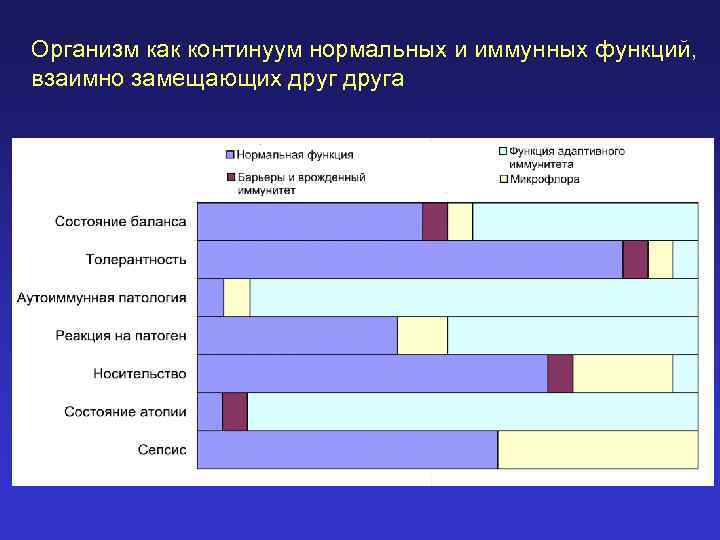 Организм как континуум нормальных и иммунных функций, взаимно замещающих друг друга

Нормальная функция
Барьеры и врожденный иммунитет
Функция адаптивного иммунитета
Микрофлора

Состояние баланса
Толерантность
Аутоиммунная патология
Реакция на патоген
Носительство
Состояние атопии
Сепсис